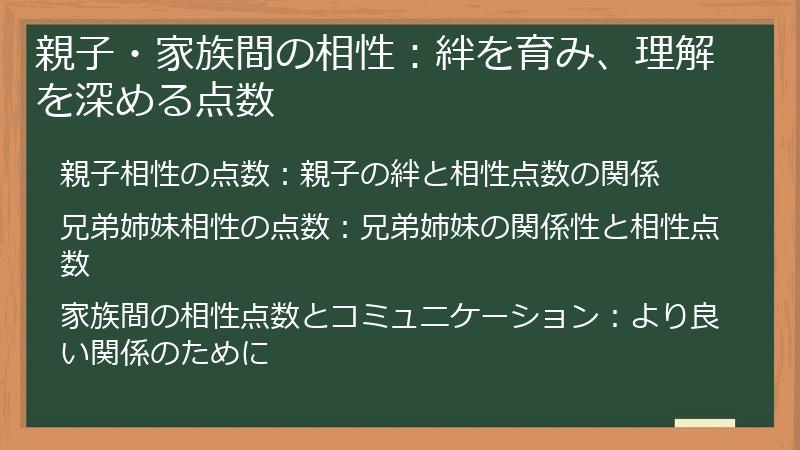 親子・家族間の相性：絆を育み、理解を深める点数

親子相性の点数：親子の絆と相性点数の関係

兄弟姉妹相性の点数：兄弟姉妹の関係性と相性点数

家族間の相性点数とコミュニケーション：より良い関係のために